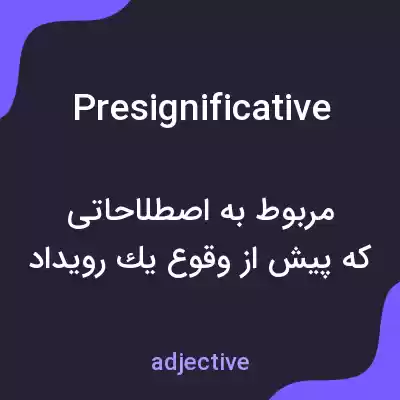 Presignificative

مربوط به اصطلاحاتی
که پیش از وقوع یك رویداد

adjective